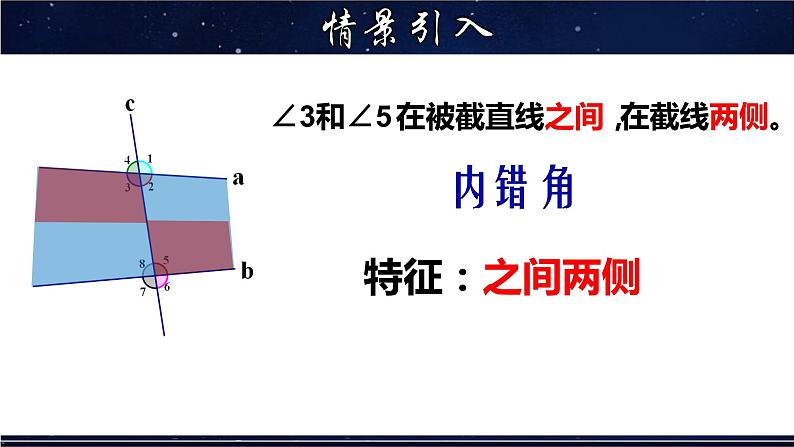 情景引入

c

4 1
3 2

a

8 5
7 6

b

$\angle 3$和$\angle 5$在被截直线之间 ,在截线两侧。

内错角

特征：之间两侧